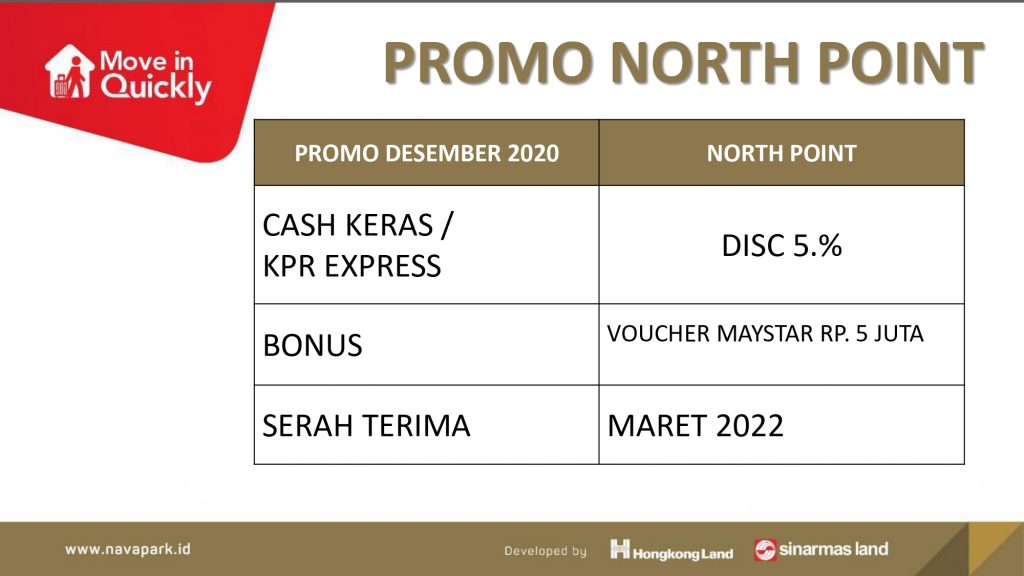 Move in Quickly

PROMO NORTH POINT

| PROMO DESEMBER 2020 | NORTH POINT |
|---|---|
| CASH KERAS / KPR EXPRESS | DISC 5.% |
| BONUS | VOUCHER MAYSTAR RP. 5 JUTA |
| SERAH TERIMA | MARET 2022 |

www.navapark.id

Developed by Hongkong Land sinarmas land